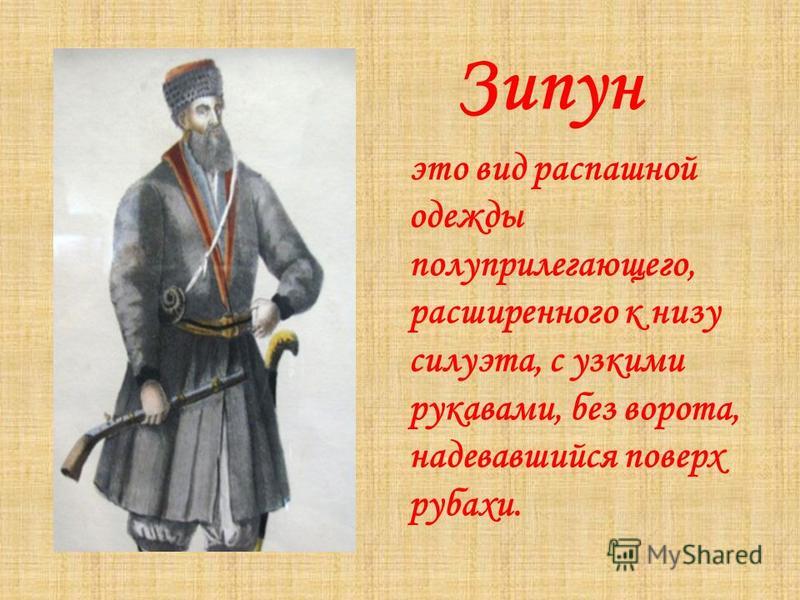 Зипун

это вид распашной одежды полуприлегающего, расширенного к низу силуэта, с узкими рукавами, без ворота, надевавшийся поверх рубахи.

MyShared